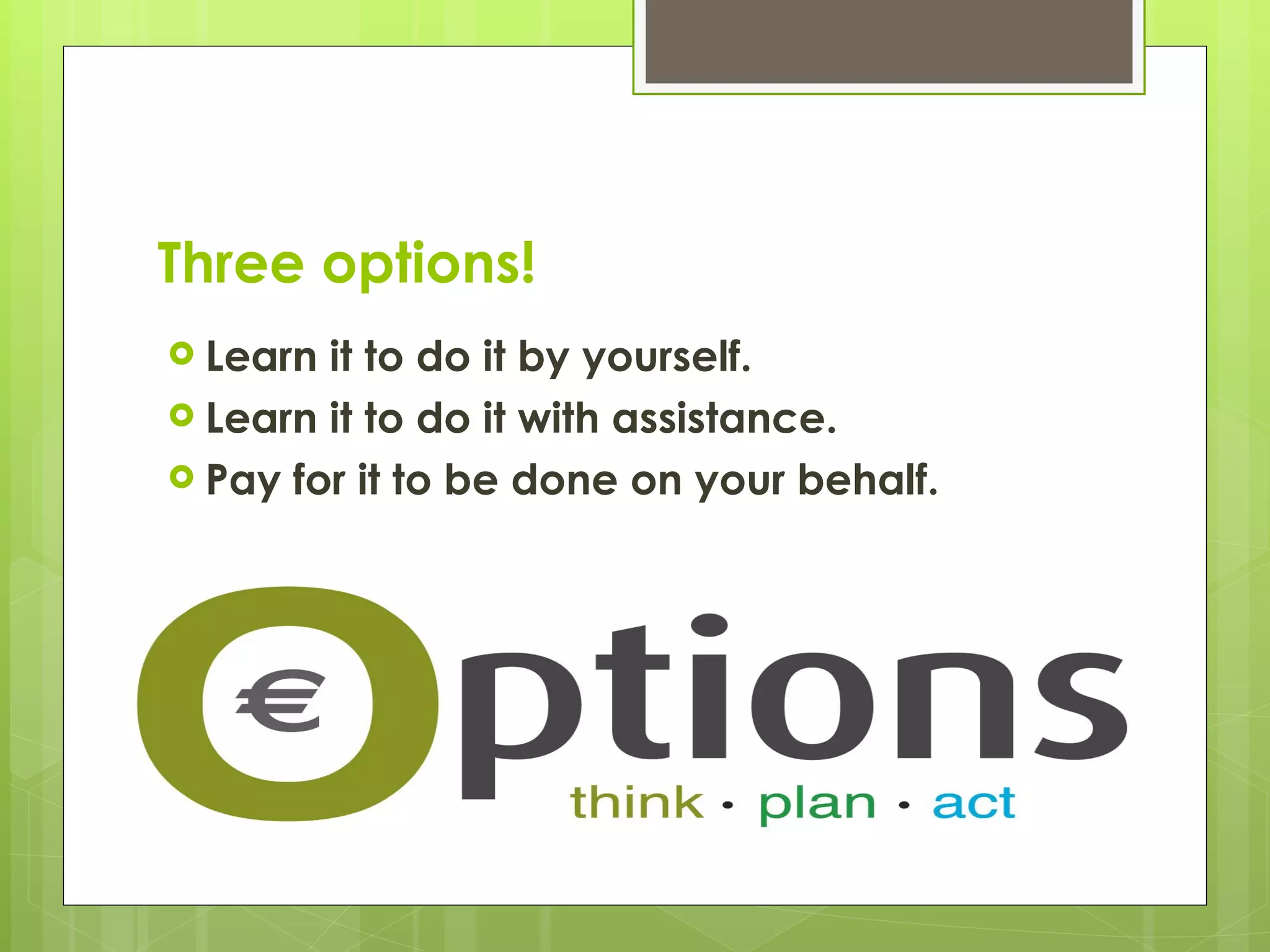 Three options!

Learn it to do it by yourself.

Learn it to do it with assistance.

Pay for it to be done on your behalf.

€ Options

think · plan · act